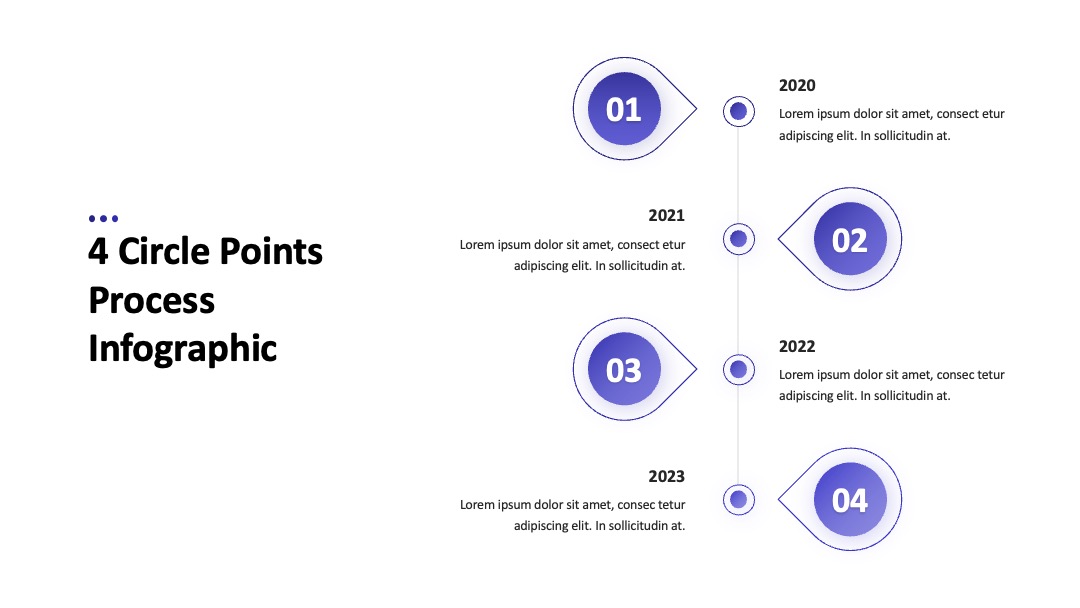 4 Circle Points Process Infographic

01

2020

Lorem ipsum dolor sit amet, consect etur adipiscing elit. In sollicitudin at.

2021

Lorem ipsum dolor sit amet, consect etur adipiscing elit. In sollicitudin at.

02

03

2022

Lorem ipsum dolor sit amet, consec tetur adipiscing elit. In sollicitudin at.

2023

Lorem ipsum dolor sit amet, consec tetur adipiscing elit. In sollicitudin at.

04